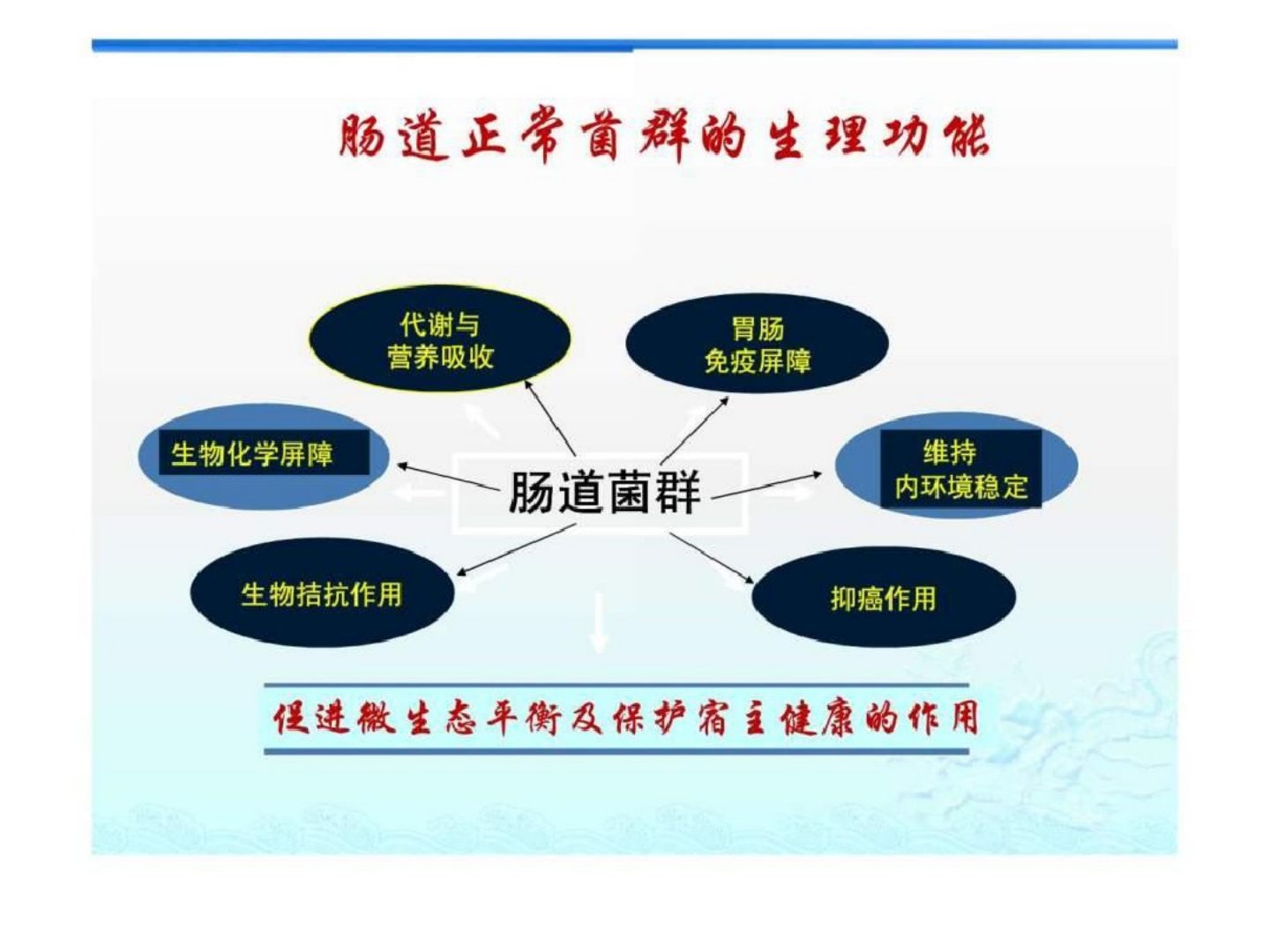 肠道正常菌群的生理功能

代谢与
营养吸收

胃肠
免疫屏障

生物化学屏障

肠道菌群

维持
内环境稳定

生物拮抗作用

抑癌作用

促进微生态平衡及保护宿主健康的作用